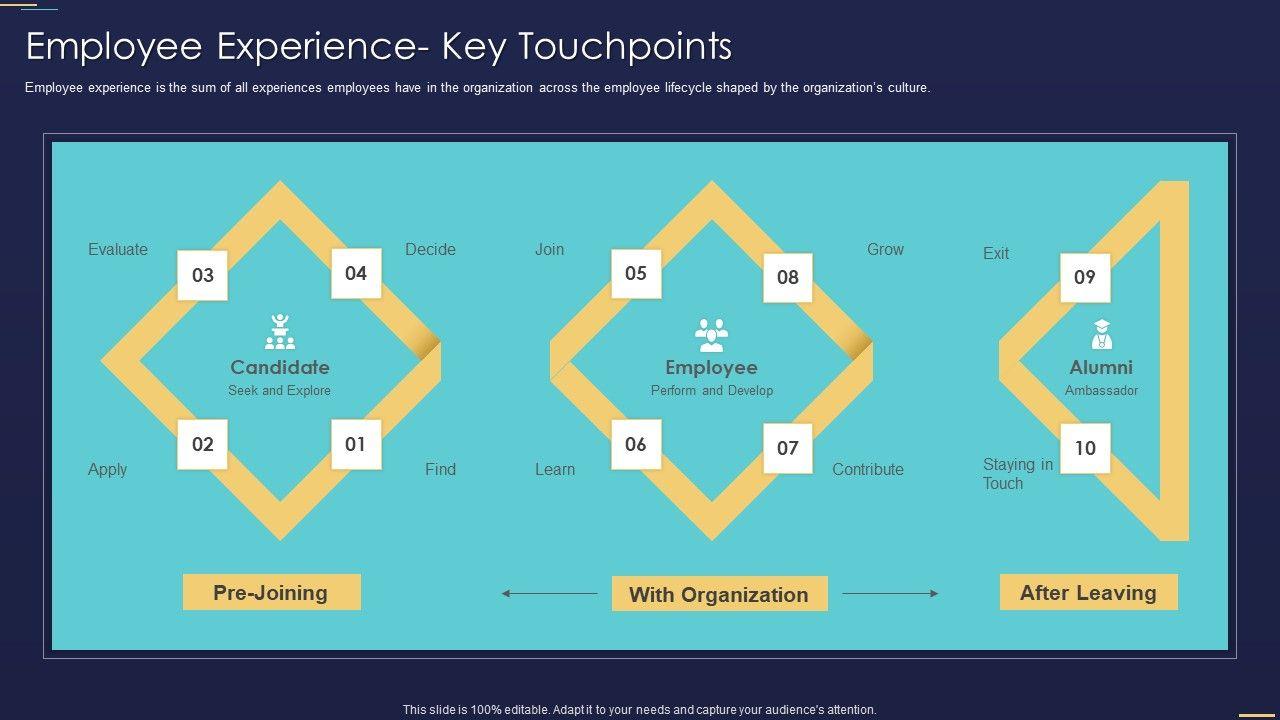 Employee Experience- Key Touchpoints

Employee experience is the sum of all experiences employees have in the organization across the employee lifecycle shaped by the organization's culture.

Evaluate
03
04
Decide
Candidate
Seek and Explore
Apply
02
01
Find

Join
05
08
Grow
Employee
Perform and Develop
Learn
06
07
Contribute

Exit
09
Alumni
Ambassador
Staying in Touch
10

Pre-Joining
With Organization
After Leaving

This slide is 100% editable. Adapt it to your needs and capture your audience's attention.